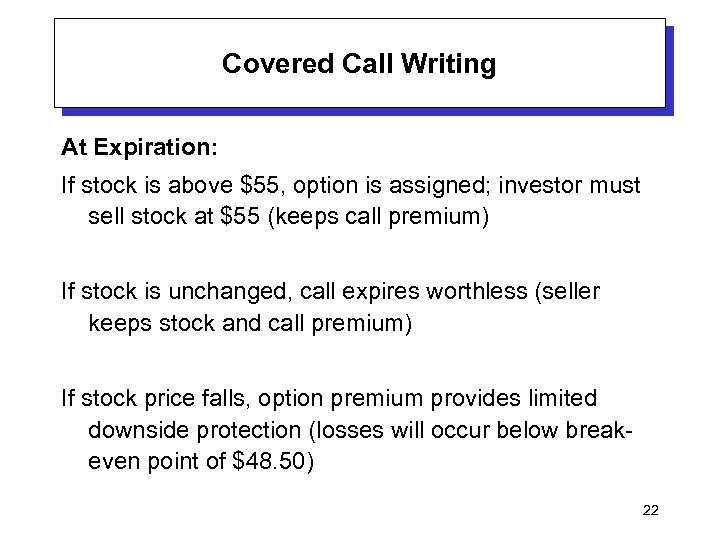 Covered Call Writing

At Expiration:

If stock is above \$55, option is assigned; investor must sell stock at \$55 (keeps call premium)

If stock is unchanged, call expires worthless (seller keeps stock and call premium)

If stock price falls, option premium provides limited downside protection (losses will occur below break-even point of \$48.50)

22